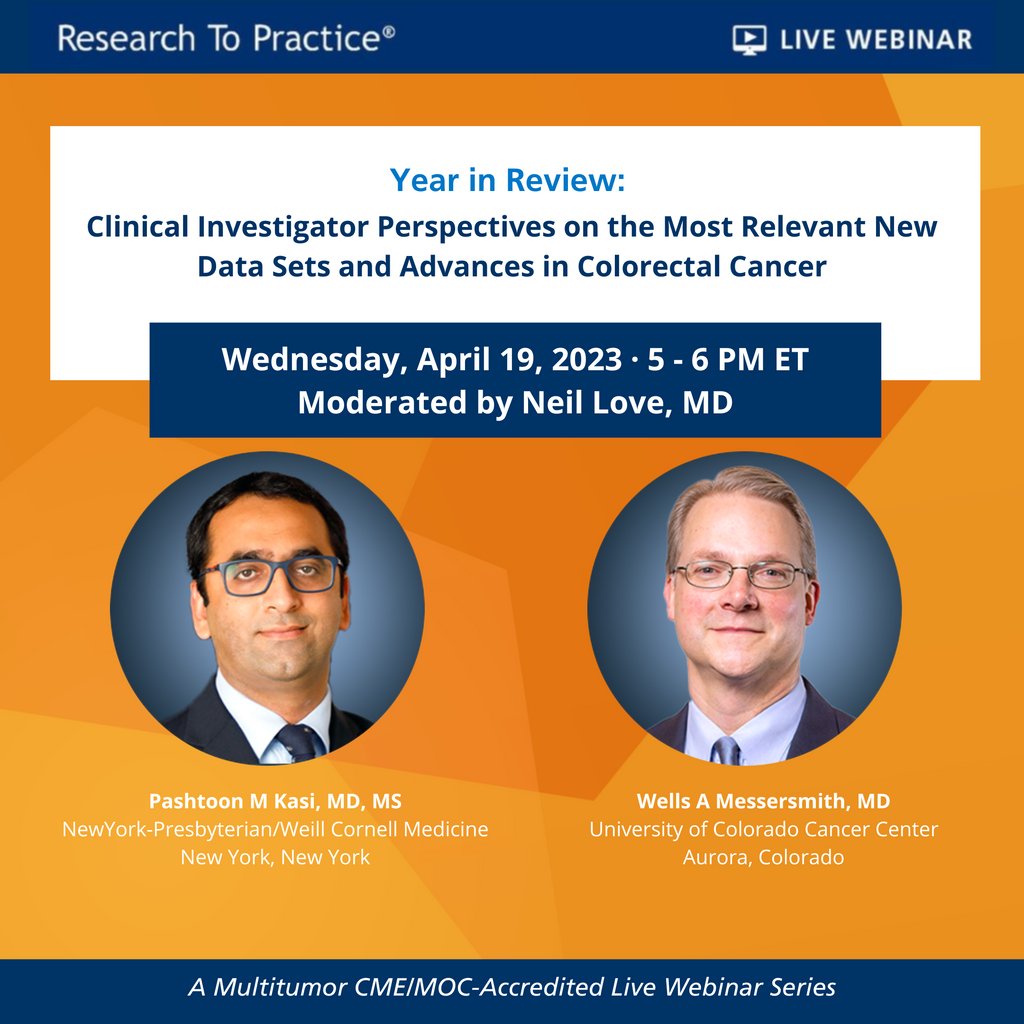 Research To Practice®

LIVE WEBINAR

Year in Review:

Clinical Investigator Perspectives on the Most Relevant New Data Sets and Advances in Colorectal Cancer

Wednesday, April 19, 2023 · 5 - 6 PM ET
Moderated by Neil Love, MD

Pashtoon M Kasi, MD, MS
NewYork-Presbyterian/Weill Cornell Medicine
New York, New York

Wells A Messersmith, MD
University of Colorado Cancer Center
Aurora, Colorado

A Multitumor CME/MOC-Accredited Live Webinar Series